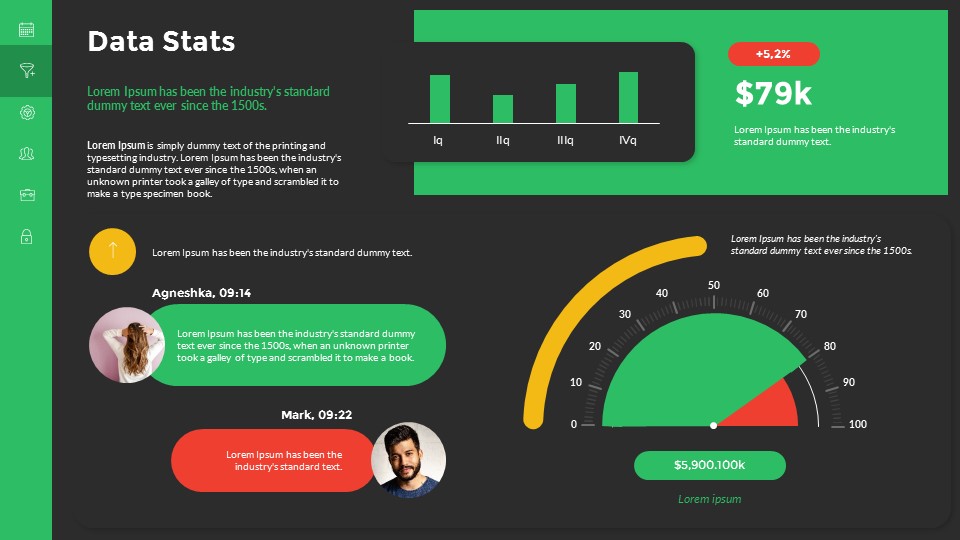 Data Stats

Lorem Ipsum has been the industry's standard dummy text ever since the 1500s.

Lorem Ipsum is simply dummy text of the printing and typesetting industry. Lorem Ipsum has been the industry's standard dummy text ever since the 1500s, when an unknown printer took a galley of type and scrambled it to make a type specimen book.

Iq
IIq
IIIq
IVq

+5,2%

$79k

Lorem Ipsum has been the industry's standard dummy text.

Lorem Ipsum has been the industry's standard dummy text.

Agneshka, 09:14

Lorem Ipsum has been the industry's standard dummy text ever since the 1500s, when an unknown printer took a galley of type and scrambled it to make a book.

Mark, 09:22

Lorem Ipsum has been the industry's standard text.

Lorem Ipsum has been the industry's standard dummy text ever since the 1500s.

0
10
20
30
40
50
60
70
80
90
100

$5,900.100k

Lorem ipsum